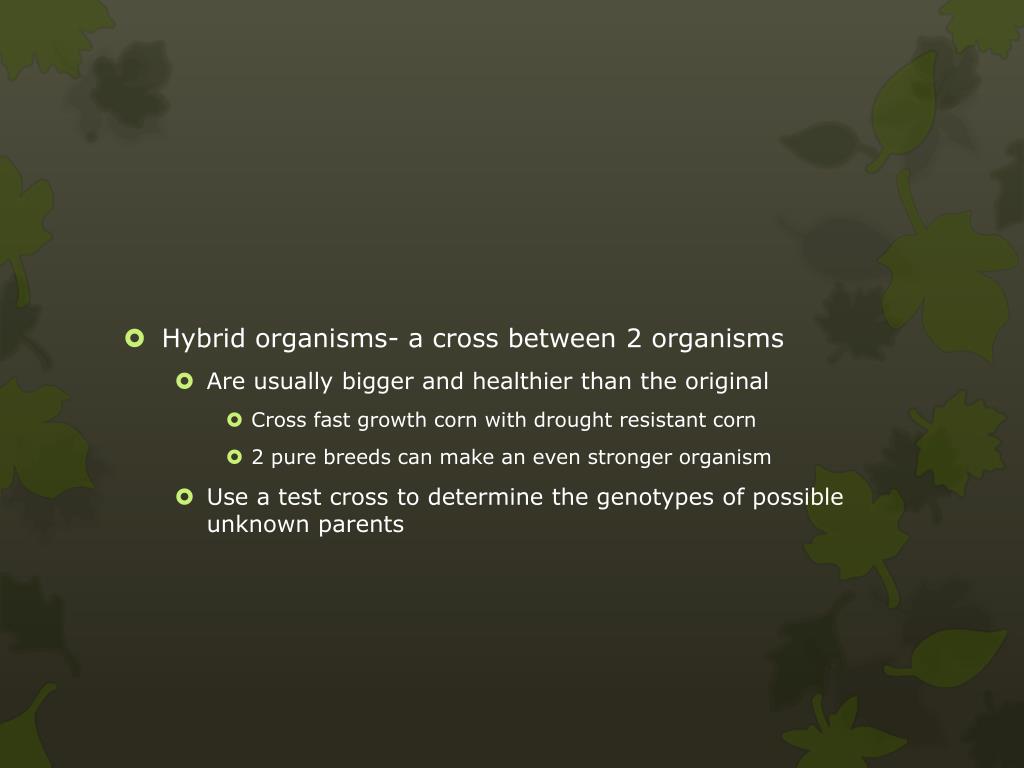 Hybrid organisms- a cross between 2 organisms

Are usually bigger and healthier than the original

Cross fast growth corn with drought resistant corn

2 pure breeds can make an even stronger organism

Use a test cross to determine the genotypes of possible unknown parents